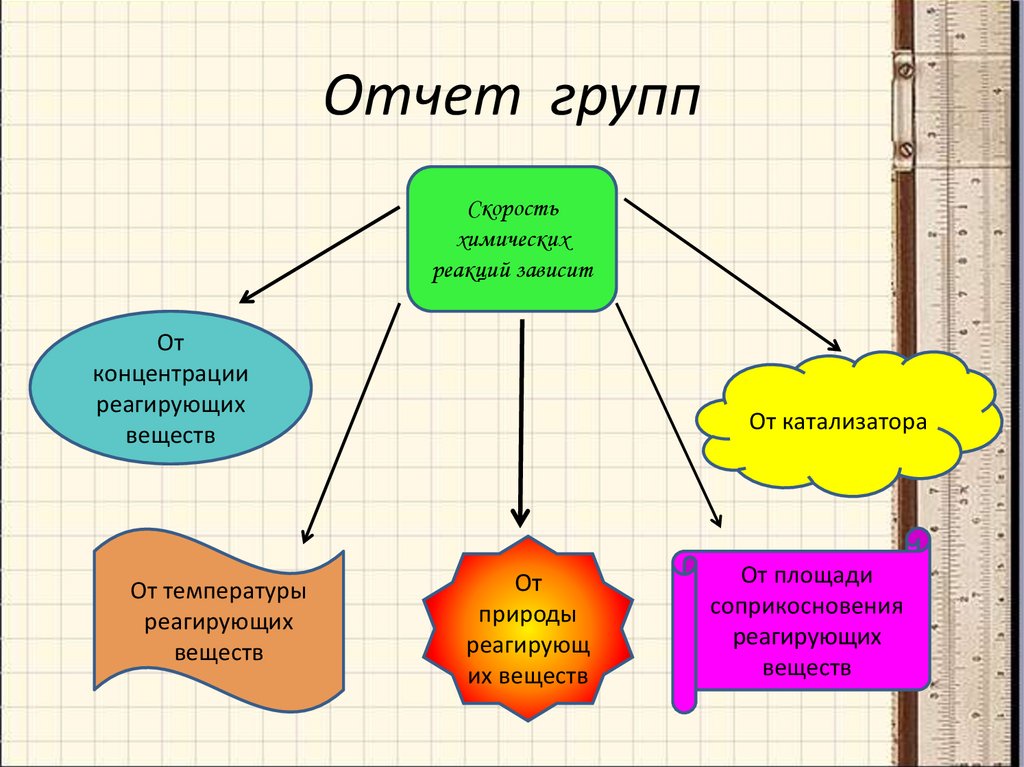 Отчет групп

Скорость химических реакций зависит

От концентрации реагирующих веществ

От катализатора

От температуры реагирующих веществ

От природы реагирующ их веществ

От площади соприкосновения реагирующих веществ